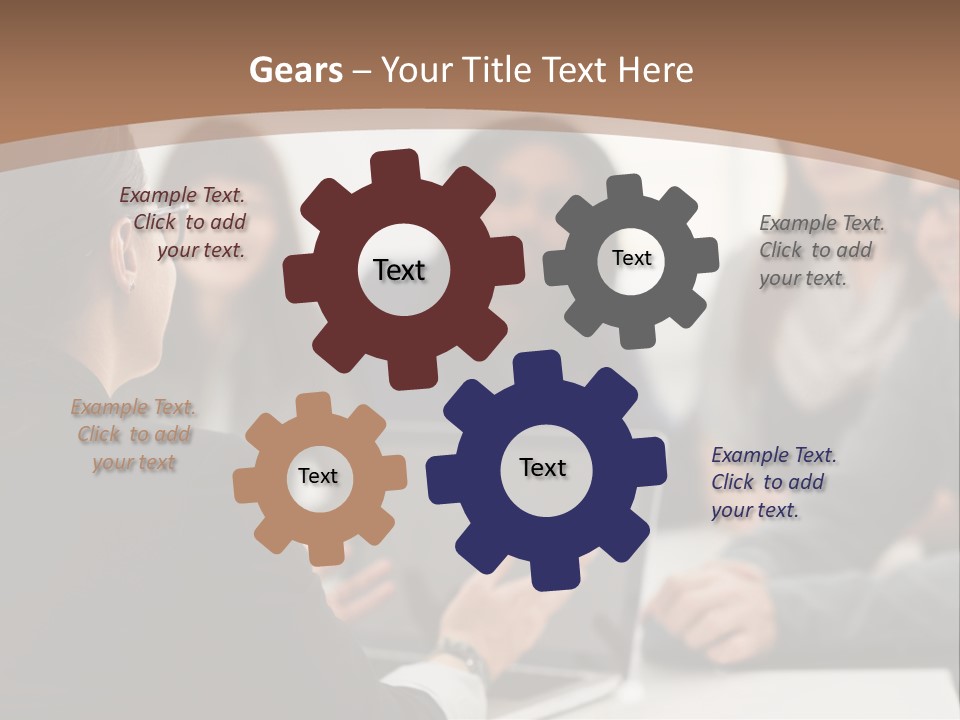 Gears – Your Title Text Here

Example Text. Click to add your text.

Text

Text

Example Text. Click to add your text.

Example Text. Click to add your text

Text

Text

Example Text. Click to add your text.